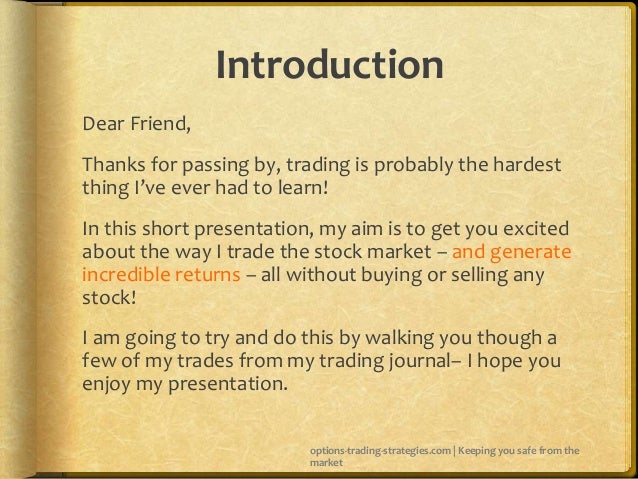 Introduction

Dear Friend,

Thanks for passing by, trading is probably the hardest thing I've ever had to learn!

In this short presentation, my aim is to get you excited about the way I trade the stock market – and generate incredible returns – all without buying or selling any stock!

I am going to try and do this by walking you though a few of my trades from my trading journal– I hope you enjoy my presentation.

options-trading-strategies.com | Keeping you safe from the market